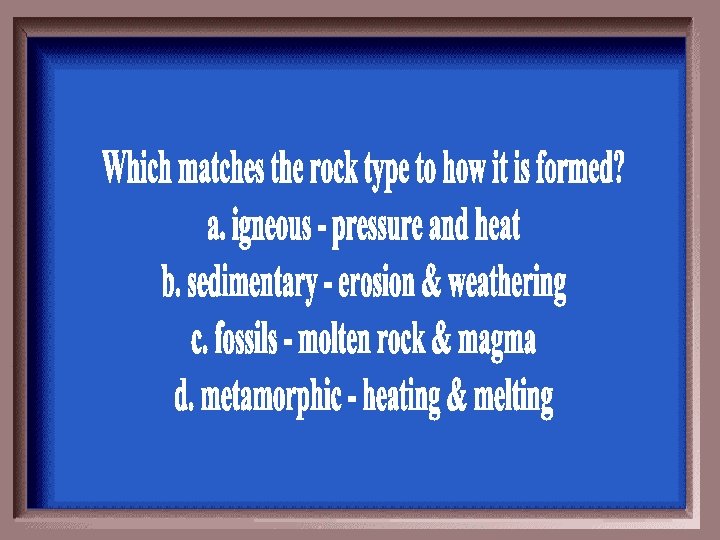 Which matches the rock type to how it is formed?
a. igneous - pressure and heat
b. sedimentary - erosion & weathering
c. fossils - molten rock & magma
d. metamorphic - heating & melting